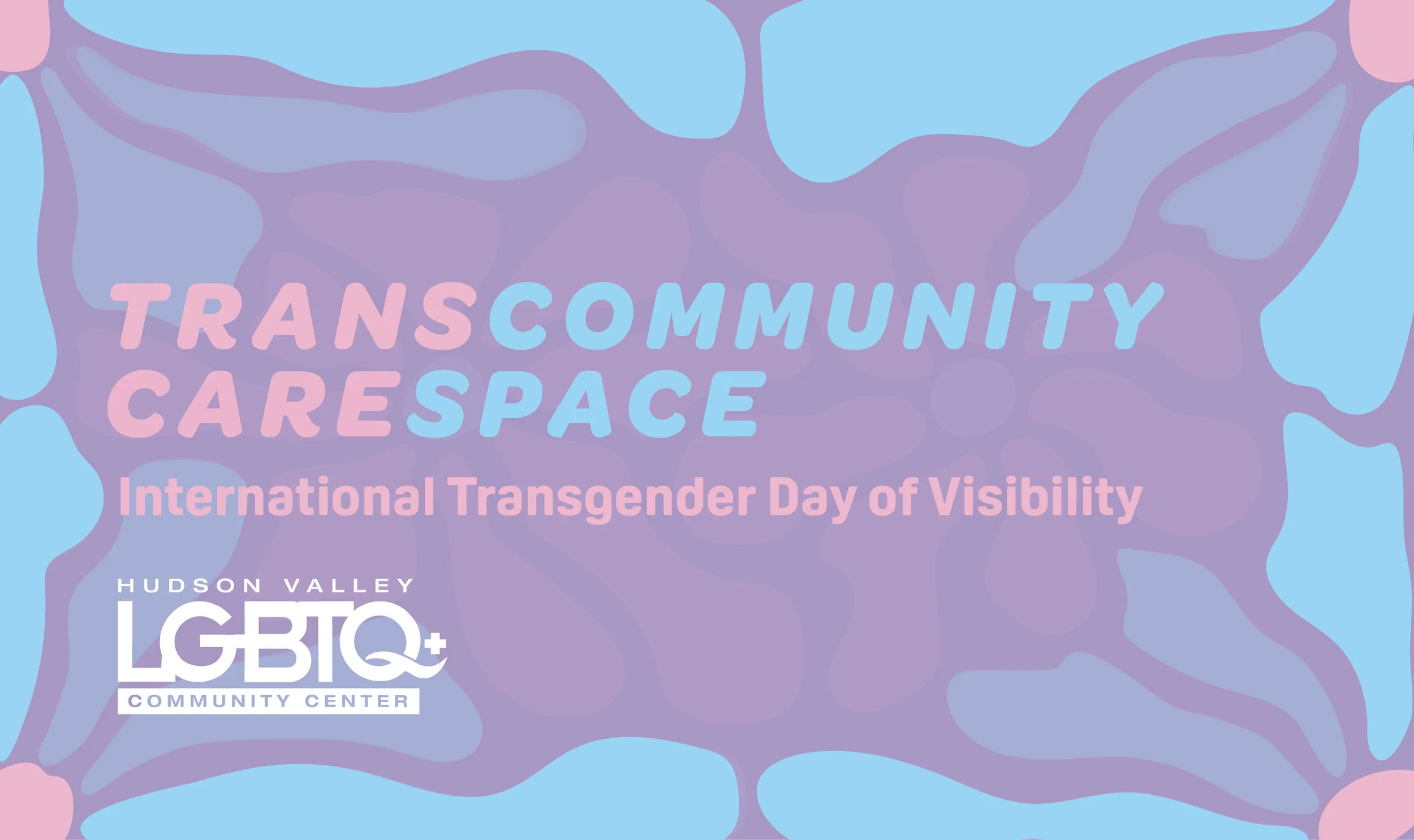 TRANSCOMMUNITY CARESPACE

International Transgender Day of Visibility

HUDSON VALLEY
LGBTQ+
COMMUNITY CENTER